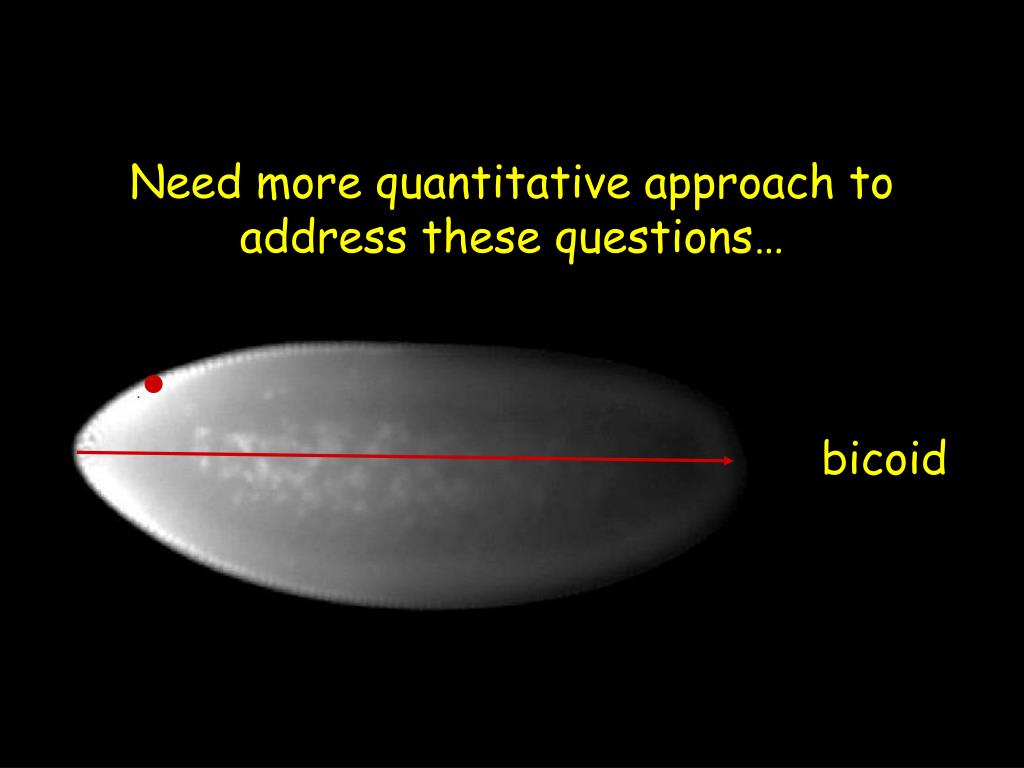 Need more quantitative approach to address these questions…

bicoid